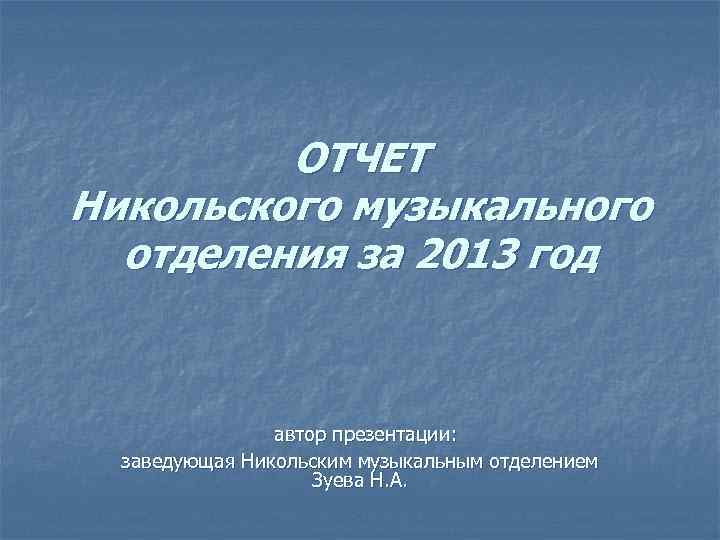 ОТЧЕТ
Никольского музыкального отделения за 2013 год

автор презентации:
заведующая Никольским музыкальным отделением
Зуева Н.А.